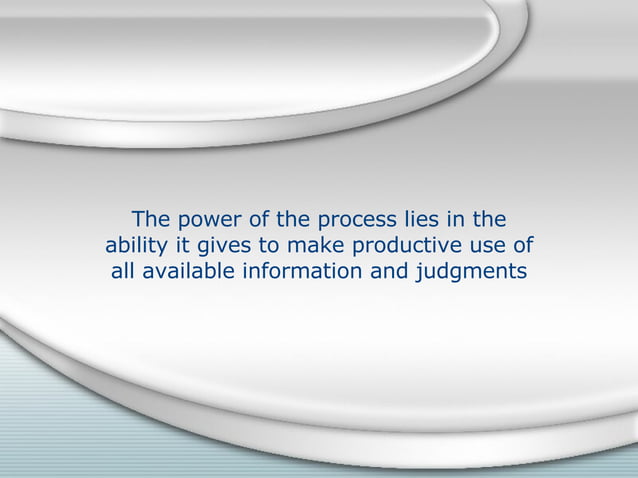 The power of the process lies in the ability it gives to make productive use of all available information and judgments